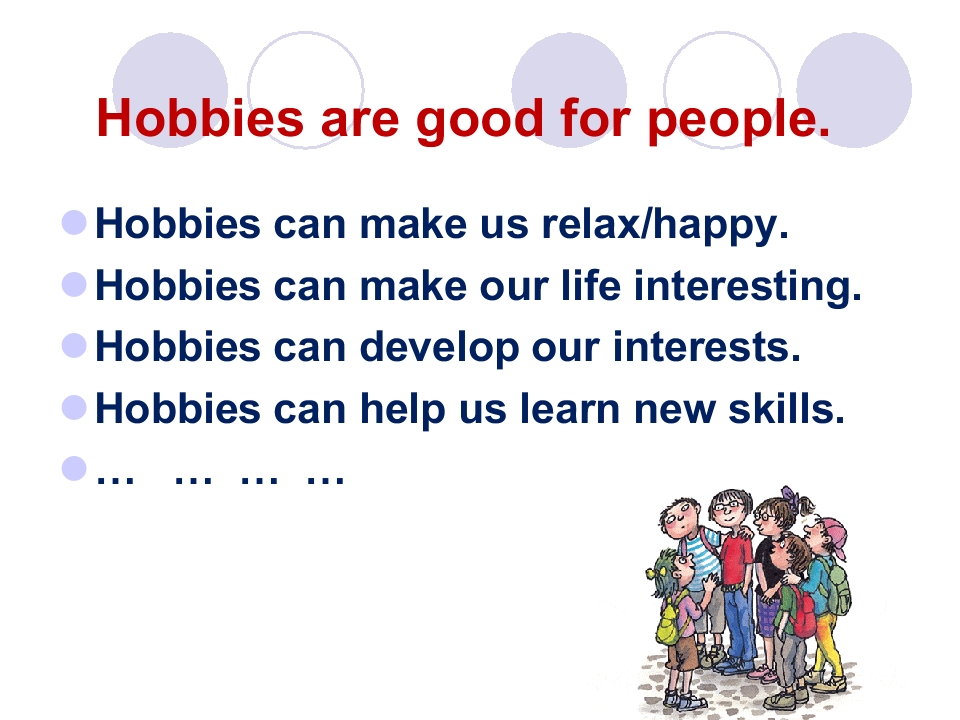 Hobbies are good for people.

Hobbies can make us relax/happy.
Hobbies can make our life interesting.
Hobbies can develop our interests.
Hobbies can help us learn new skills.
… … … …